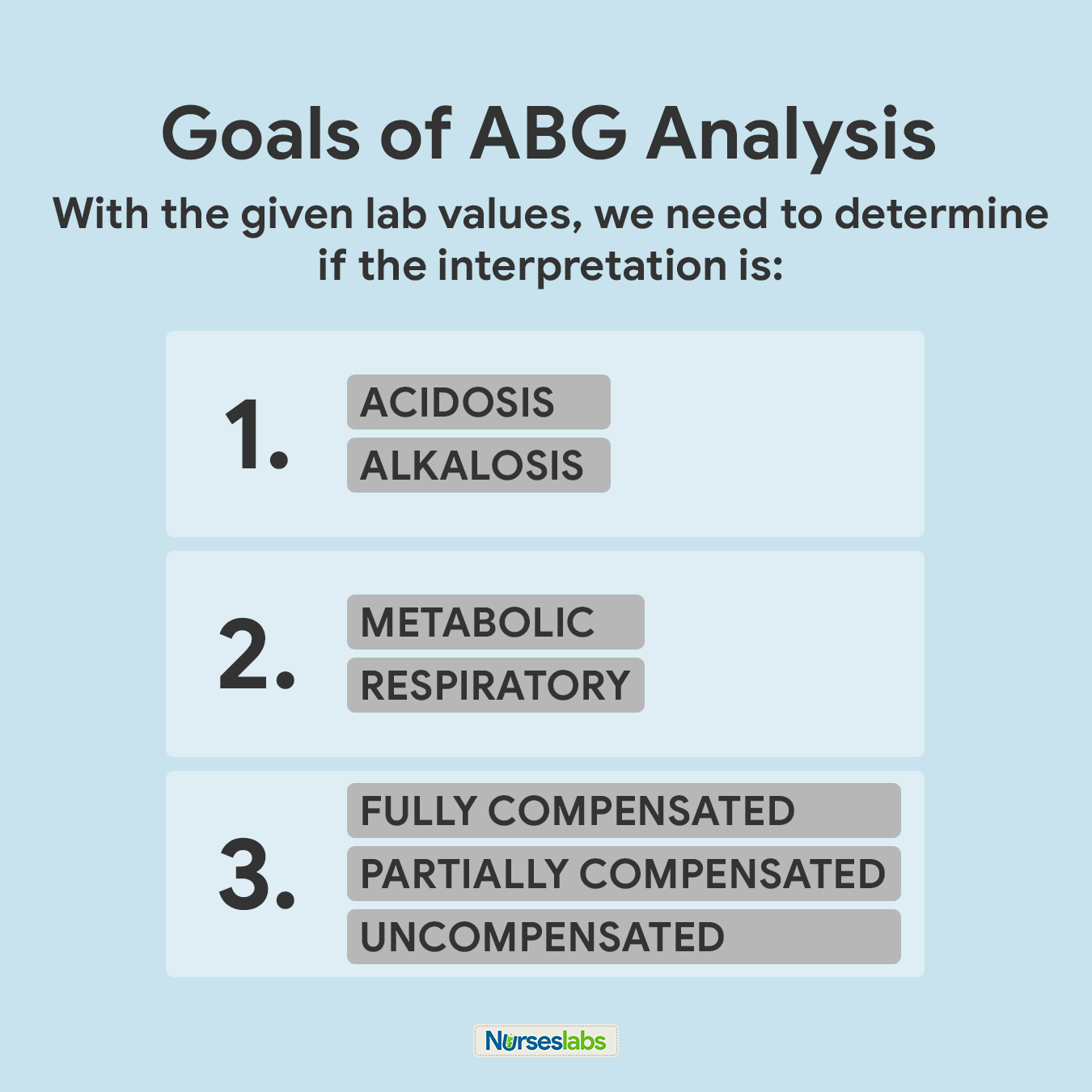 Goals of ABG Analysis

With the given lab values, we need to determine if the interpretation is:

1.
ACIDOSIS
ALKALOSIS

2.
METABOLIC
RESPIRATORY

3.
FULLY COMPENSATED
PARTIALLY COMPENSATED
UNCOMPENSATED

Nurseslabs